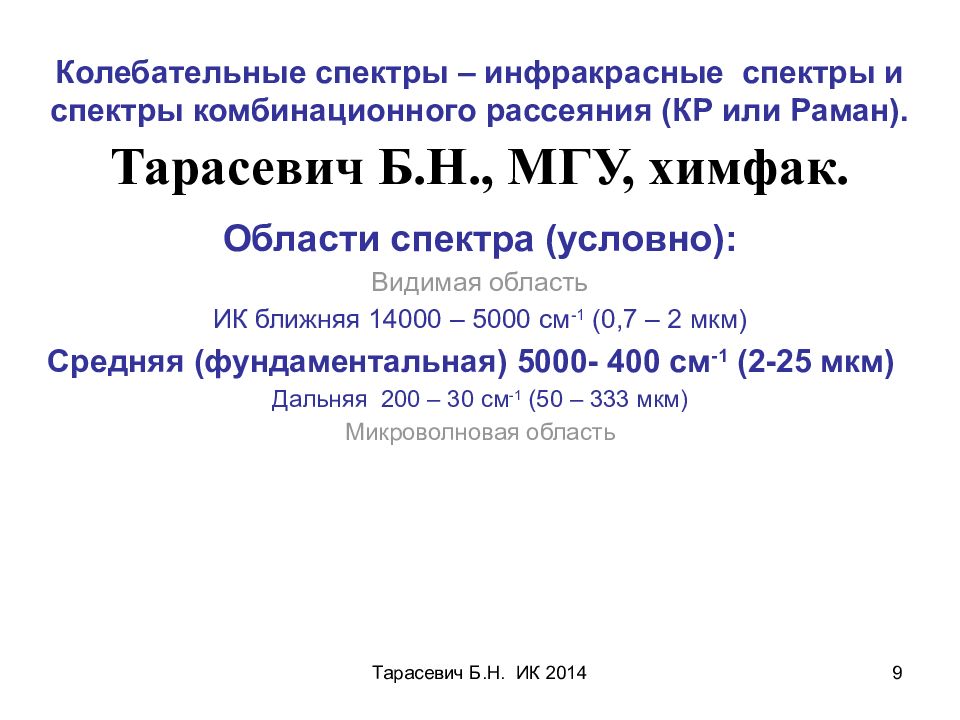 Колебательные спектры – инфракрасные спектры и спектры комбинационного рассеяния (КР или Раман).

Тарасевич Б.Н., МГУ, химфак.

Области спектра (условно):

Видимая область

ИК ближняя 14000 – 5000 см$^{-1}$ (0,7 – 2 мкм)

Средняя (фундаментальная) 5000- 400 см$^{-1}$ (2-25 мкм)

Дальняя 200 – 30 см$^{-1}$ (50 – 333 мкм)

Микроволновая область

Тарасевич Б.Н. ИК 2014

9